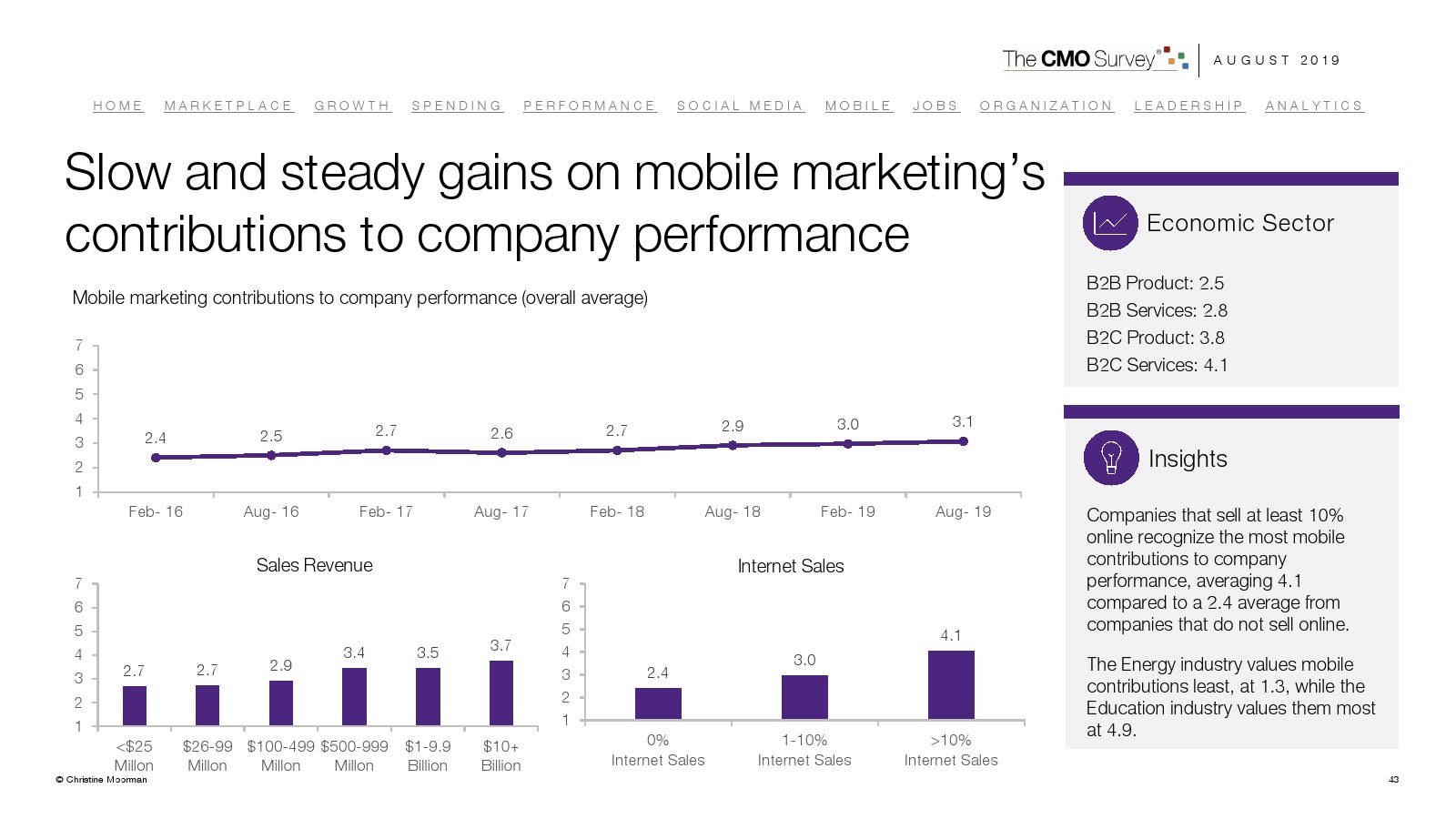 The CMO Survey | AUGUST 2019

HOME MARKETPLACE GROWTH SPENDING PERFORMANCE SOCIAL MEDIA MOBILE JOBS ORGANIZATION LEADERSHIP ANALYTICS

Slow and steady gains on mobile marketing's contributions to company performance

Mobile marketing contributions to company performance (overall average)

7
6
5
4
3
2
1

2.4 2.5 2.7 2.6 2.7 2.9 3.0 3.1

Feb- 16 Aug- 16 Feb- 17 Aug- 17 Feb- 18 Aug- 18 Feb- 19 Aug- 19

Sales Revenue

7
6
5
4
3
2
1

2.7 2.7 2.9 3.4 3.5 3.7

<$25 Millon $26-99 Millon $100-499 Millon $500-999 Millon $1-9.9 Billion $10+ Billion

Internet Sales

7
6
5
4
3
2
1

2.4 3.0 4.1

0% Internet Sales 1-10% Internet Sales >10% Internet Sales

Economic Sector

B2B Product: 2.5
B2B Services: 2.8
B2C Product: 3.8
B2C Services: 4.1

Insights

Companies that sell at least 10% online recognize the most mobile contributions to company performance, averaging 4.1 compared to a 2.4 average from companies that do not sell online.

The Energy industry values mobile contributions least, at 1.3, while the Education industry values them most at 4.9.

© Christine Moorman

43